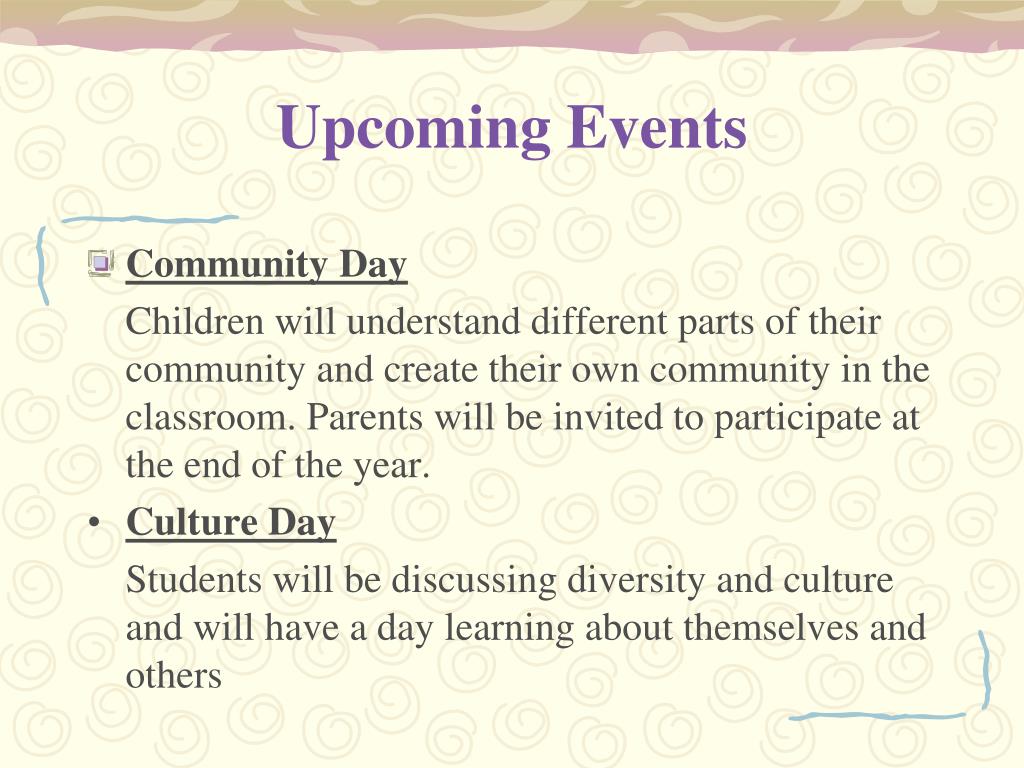 Upcoming Events

Community Day

Children will understand different parts of their community and create their own community in the classroom. Parents will be invited to participate at the end of the year.

• Culture Day

Students will be discussing diversity and culture and will have a day learning about themselves and others